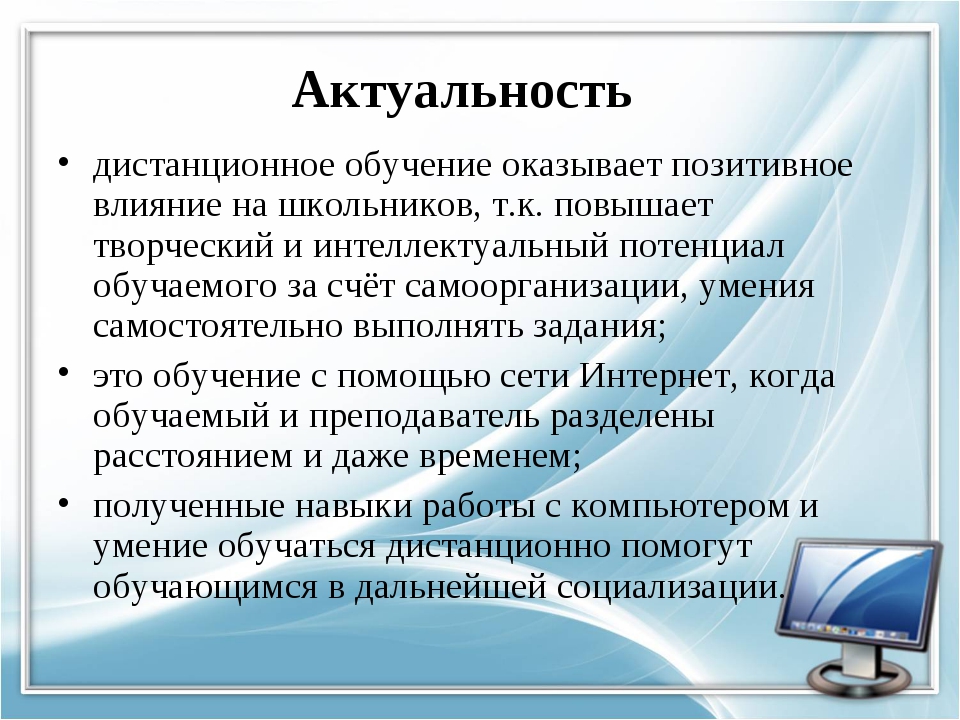 Актуальность

• дистанционное обучение оказывает позитивное влияние на школьников, т.к. повышает творческий и интеллектуальный потенциал обучаемого за счёт самоорганизации, умения самостоятельно выполнять задания;

• это обучение с помощью сети Интернет, когда обучаемый и преподаватель разделены расстоянием и даже временем;

• полученные навыки работы с компьютером и умение обучаться дистанционно помогут обучающимся в дальнейшей социализации.